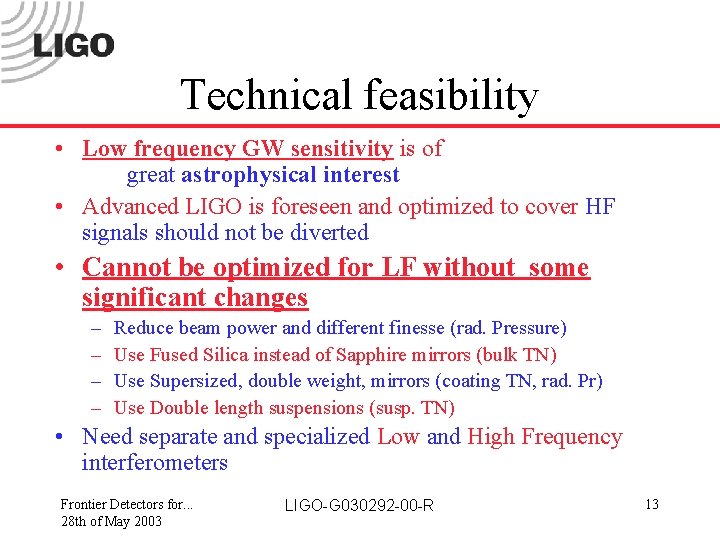 LIGO

Technical feasibility

• Low frequency GW sensitivity is of great astrophysical interest
• Advanced LIGO is foreseen and optimized to cover HF signals should not be diverted
• Cannot be optimized for LF without some significant changes
  – Reduce beam power and different finesse (rad. Pressure)
  – Use Fused Silica instead of Sapphire mirrors (bulk TN)
  – Use Supersized, double weight, mirrors (coating TN, rad. Pr)
  – Use Double length suspensions (susp. TN)
• Need separate and specialized Low and High Frequency interferometers

Frontier Detectors for...
28th of May 2003

LIGO-G030292-00-R

13